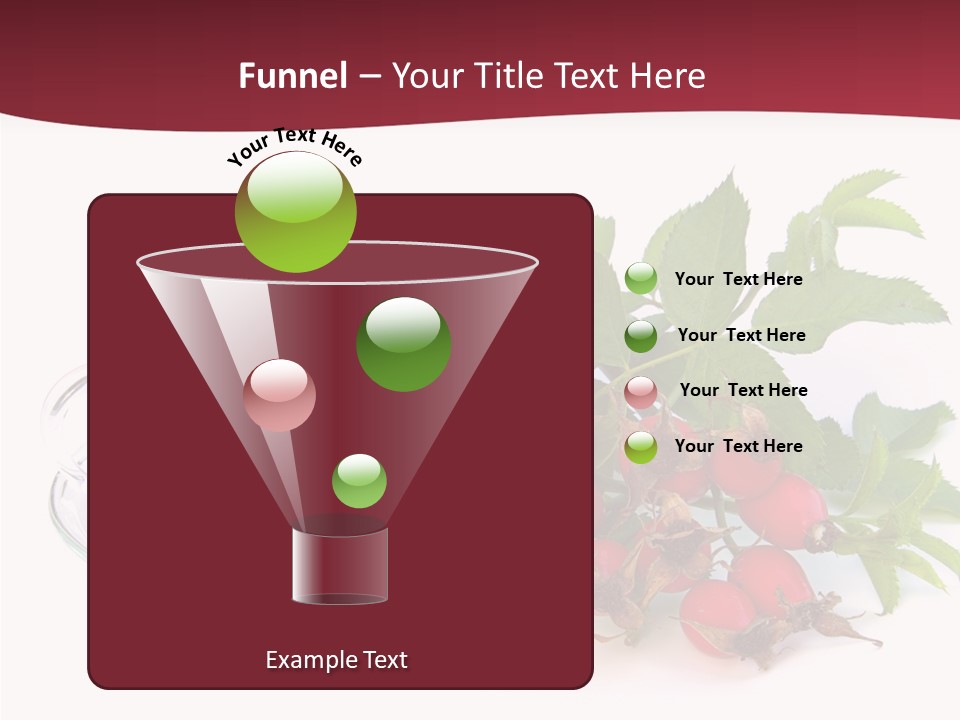 Funnel – Your Title Text Here

Your Text Here

Your Text Here

Your Text Here

Your Text Here

Your Text Here

Example Text